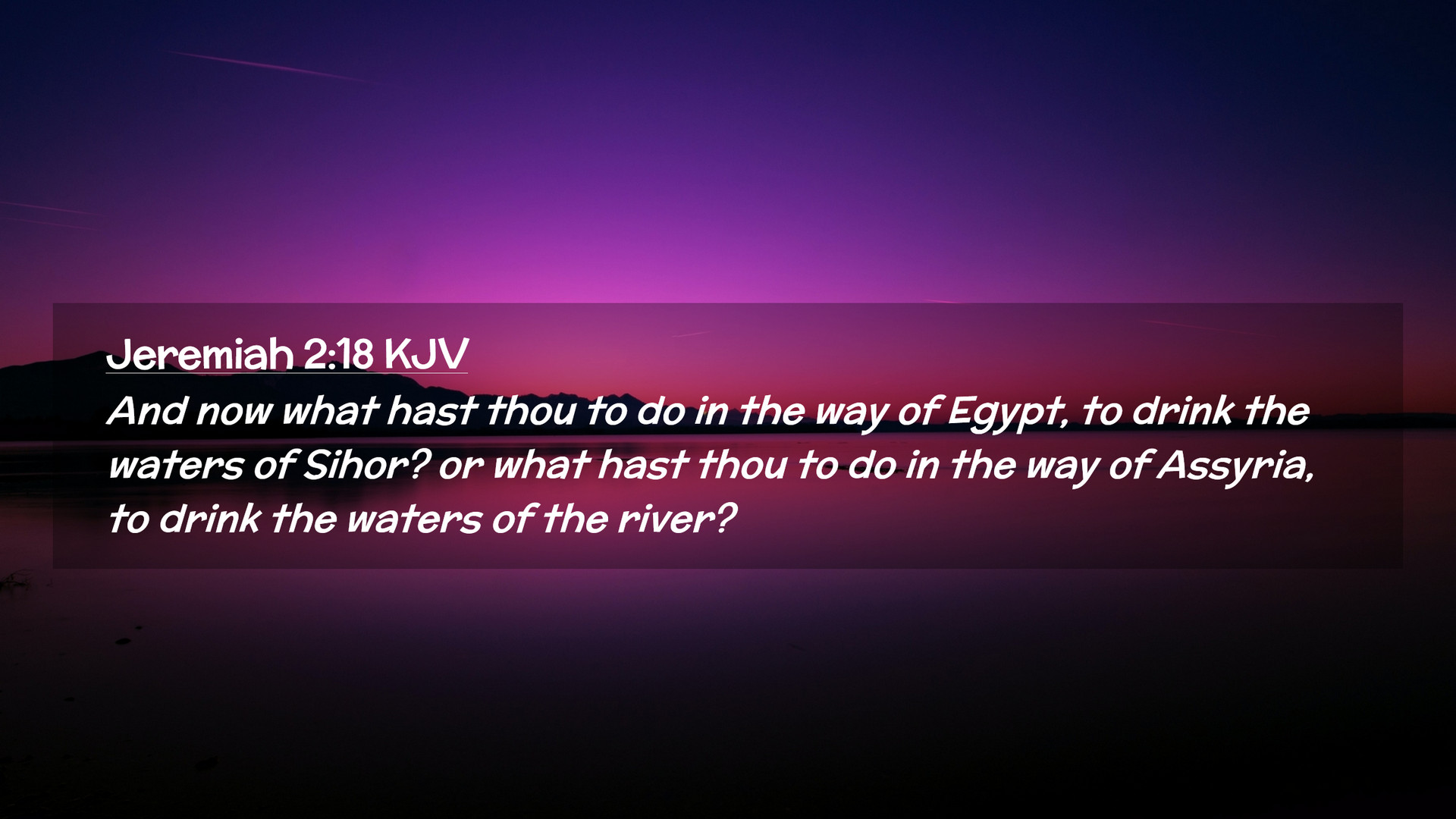 Jeremiah 2:18 KJV

And now what hast thou to do in the way of Egypt, to drink the waters of Sihor? or what hast thou to do in the way of Assyria, to drink the waters of the river?